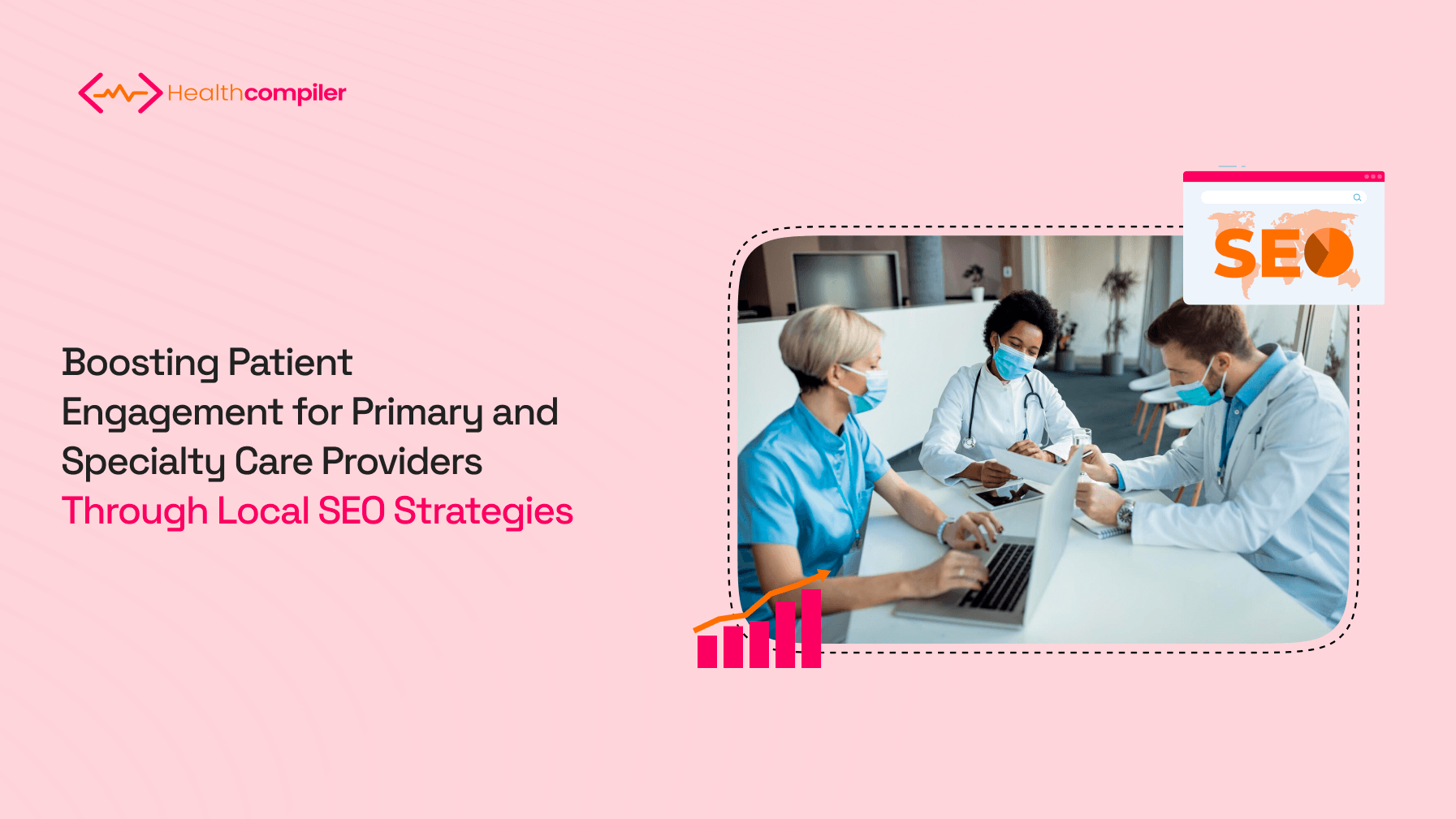 Healthcompiler

Boosting Patient Engagement for Primary and Specialty Care Providers Through Local SEO Strategies

SEO